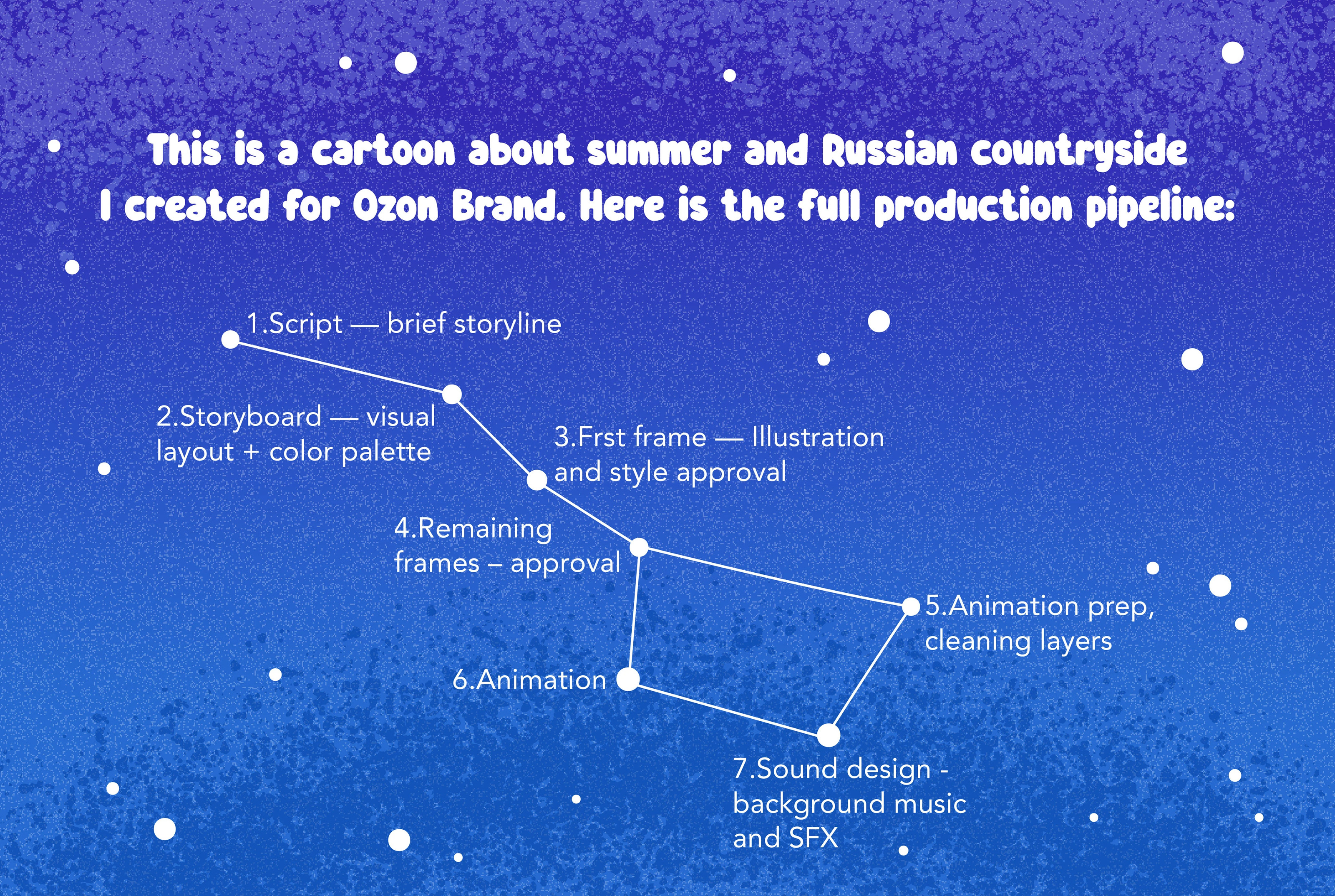 This is a cartoon about summer and Russian countryside I created for Ozon Brand. Here is the full production pipeline:

1.Script — brief storyline

2.Storyboard — visual layout + color palette

3.Frst frame — Illustration and style approval

4.Remaining frames – approval

5.Animation prep, cleaning layers

6.Animation

7.Sound design - background music and SFX